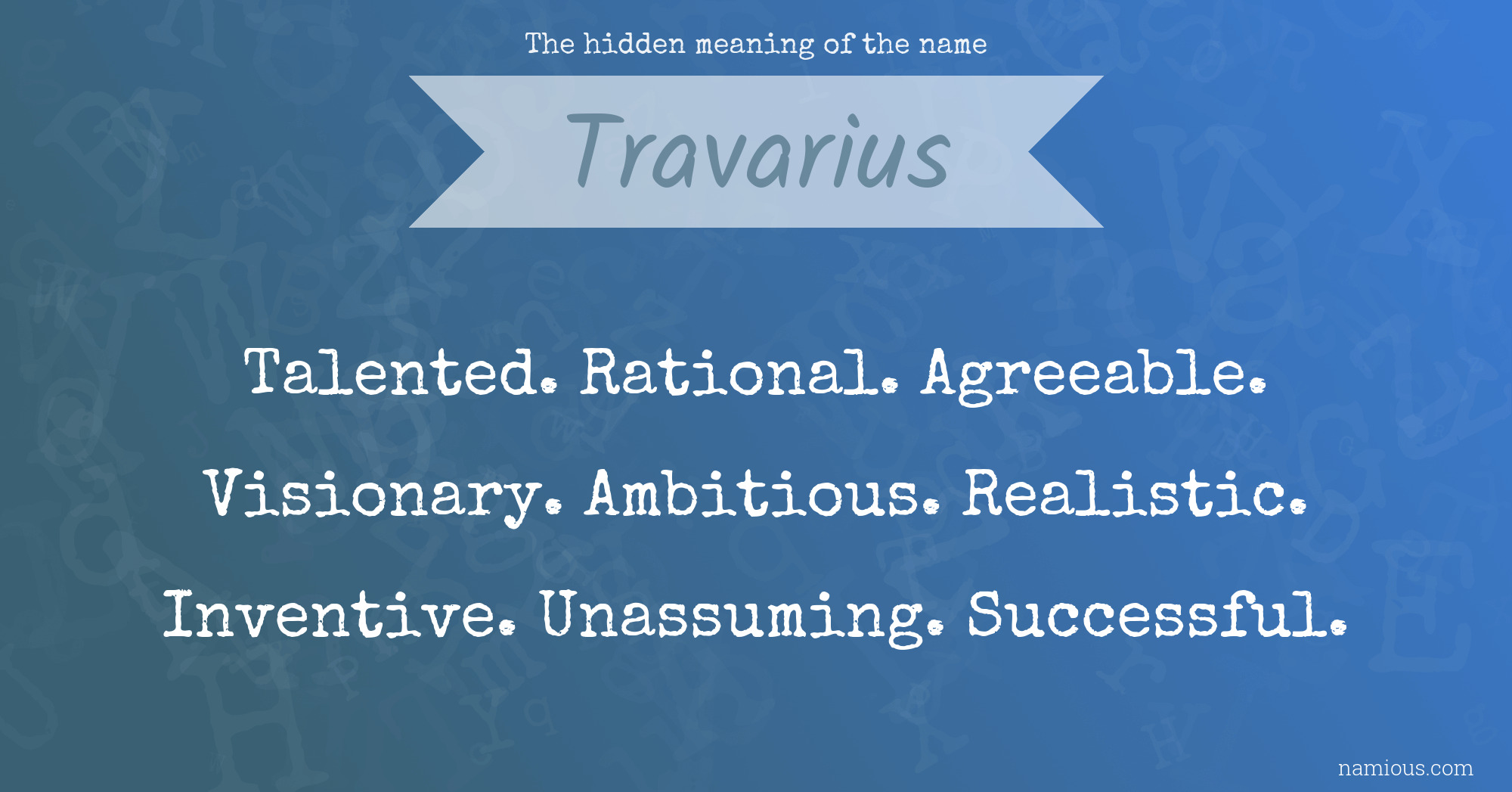 The hidden meaning of the name

Travarius

Talented. Rational. Agreeable. Visionary. Ambitious. Realistic. Inventive. Unassuming. Successful.

namious.com